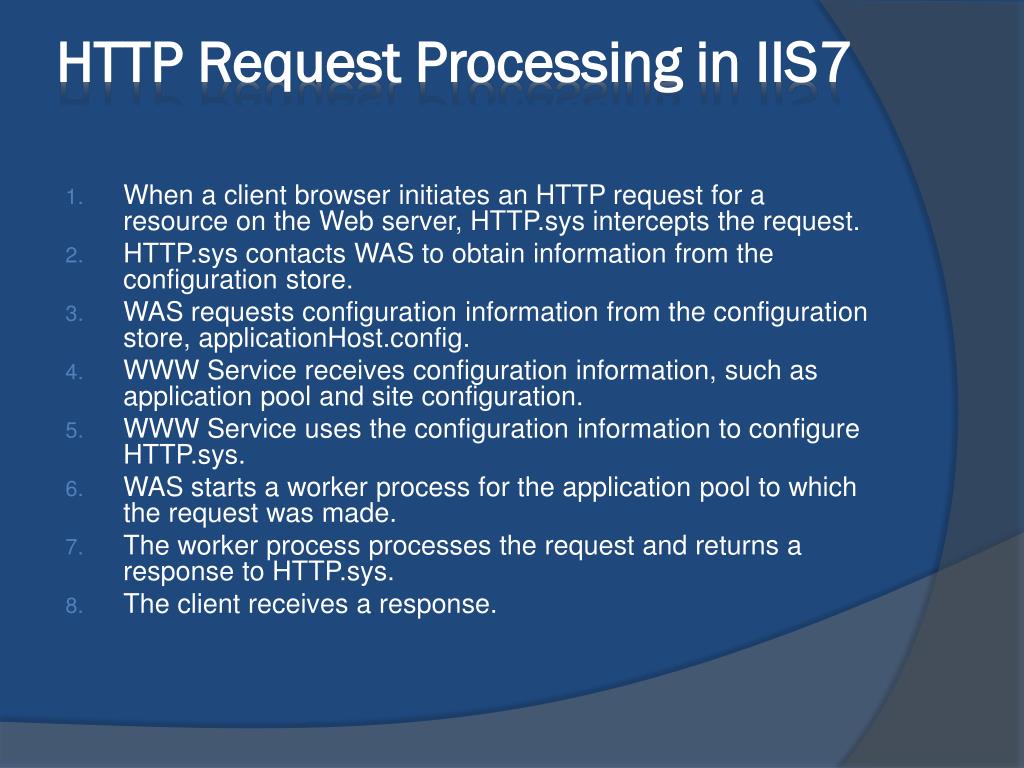 HTTP Request Processing in IIS7

1. When a client browser initiates an HTTP request for a resource on the Web server, HTTP.sys intercepts the request.
2. HTTP.sys contacts WAS to obtain information from the configuration store.
3. WAS requests configuration information from the configuration store, applicationHost.config.
4. WWW Service receives configuration information, such as application pool and site configuration.
5. WWW Service uses the configuration information to configure HTTP.sys.
6. WAS starts a worker process for the application pool to which the request was made.
7. The worker process processes the request and returns a response to HTTP.sys.
8. The client receives a response.